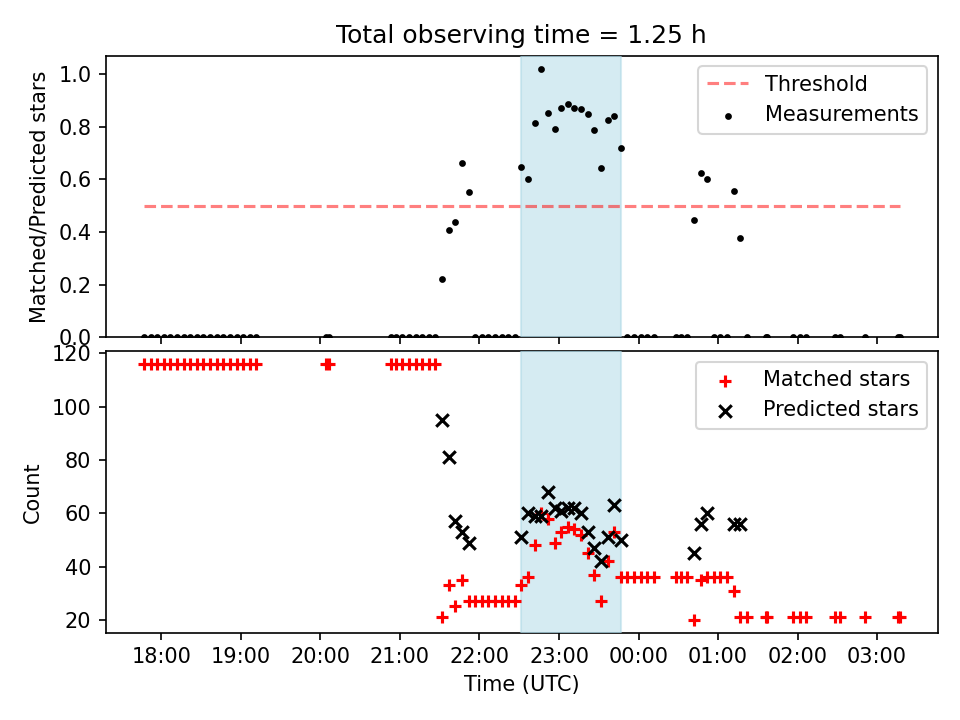 Total observing time = 1.25 h

Matched/Predicted stars

1.0
0.8
0.6
0.4
0.2
0.0

Threshold
Measurements

Count

120
100
80
60
40
20

Matched stars
Predicted stars

18:00 19:00 20:00 21:00 22:00 23:00 00:00 01:00 02:00 03:00

Time (UTC)